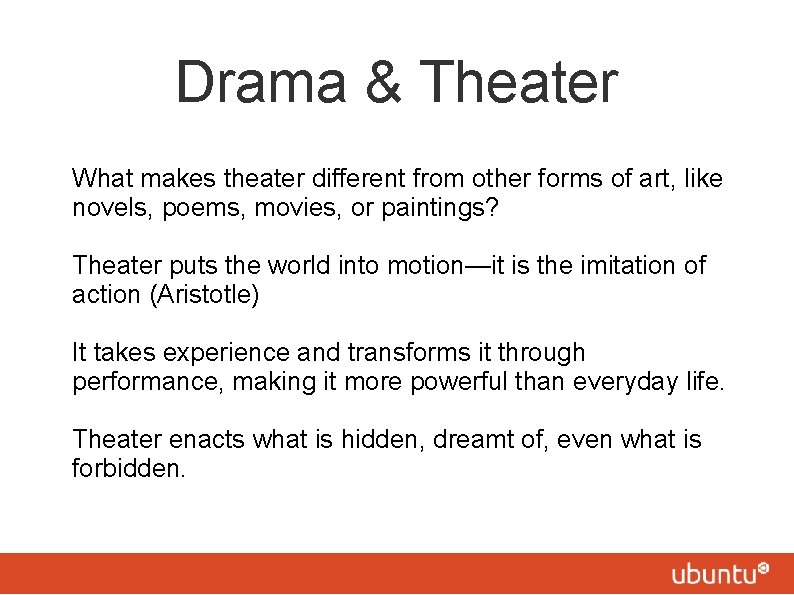 Drama & Theater

What makes theater different from other forms of art, like novels, poems, movies, or paintings?

Theater puts the world into motion—it is the imitation of action (Aristotle)

It takes experience and transforms it through performance, making it more powerful than everyday life.

Theater enacts what is hidden, dreamt of, even what is forbidden.

ubuntu